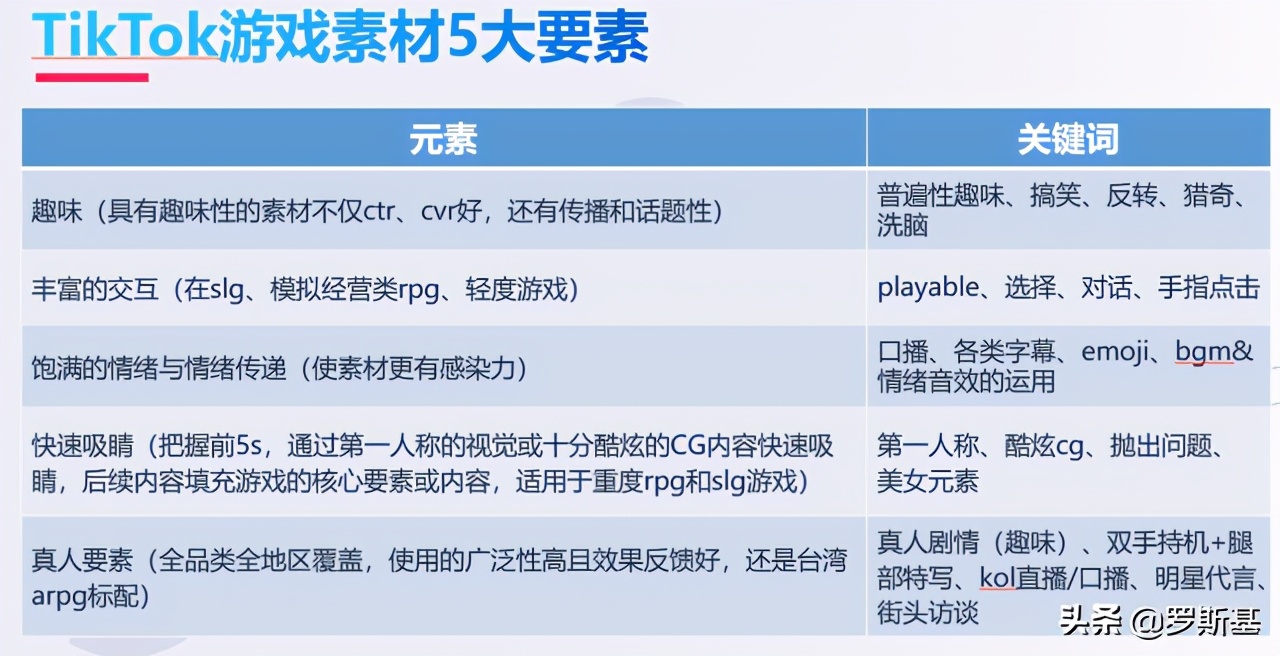 TikTok游戏素材5大要素

| 元素 | 关键词 |
|---|---|
| 趣味（具有趣味性的素材不仅ctr、cvr好，还有传播和话题性） | 普遍性趣味、搞笑、反转、猎奇、洗脑 |
| 丰富的交互（在slg、模拟经营类rpg、轻度游戏） | playable、选择、对话、手指点击 |
| 饱满的情绪与情绪传递（使素材更有感染力） | 口播、各类字幕、emoji、bgm&情绪音效的运用 |
| 快速吸睛（把握前5s，通过第一人称的视觉或十分酷炫的CG内容快速吸睛，后续内容填充游戏的核心要素或内容，适用于重度rpg和slg游戏） | 第一人称、酷炫cg、抛出问题、美女元素 |
| 真人要素（全品类全地区覆盖，使用的广泛性高且效果反馈好，还是台湾arpg标配） | 真人剧情（趣味）、双手持机+腿部特写、kol直播/口播、明星代言、街头访谈 |

头条 @罗斯基